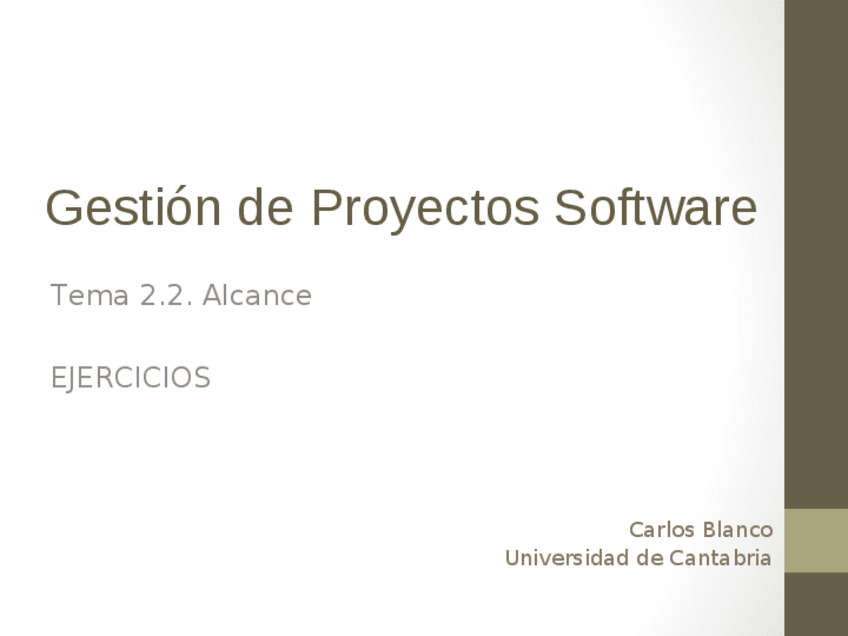 Gestión de Proyectos Software

Tema 2.2. Alcance

EJERCICIOS

Carlos Blanco
Universidad de Cantabria